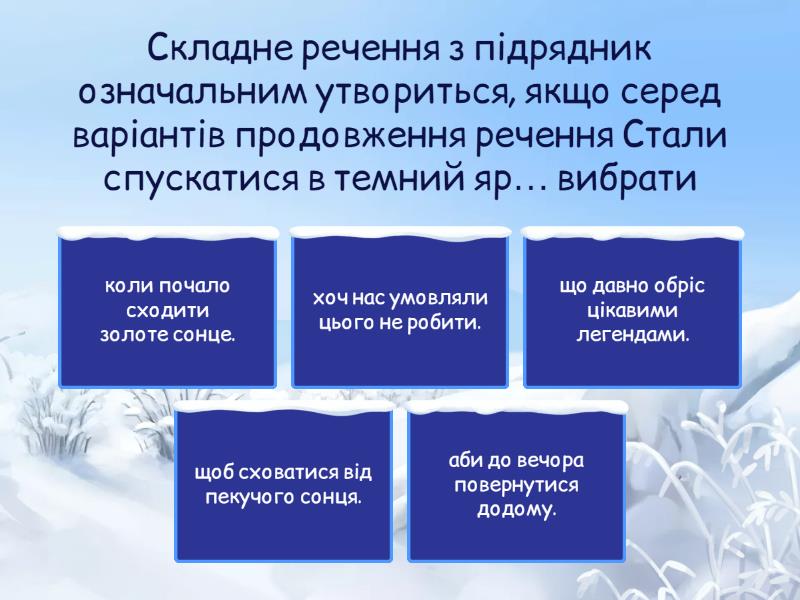 Складне речення з підрядник означальним утвориться, якщо серед варіантів продовження речення Стали спускатися в темний яр… вибрати

коли почало сходити золоте сонце.

хоч нас умовляли цього не робити.

що давно обріс цікавими легендами.

щоб сховатися від пекучого сонця.

аби до вечора повернутися додому.